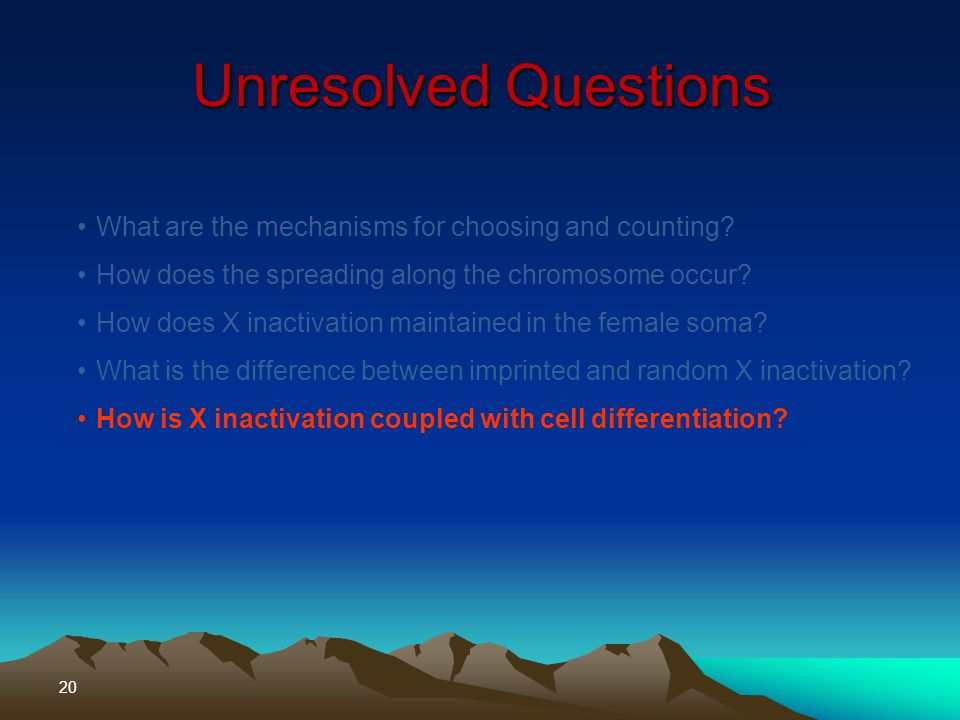 Unresolved Questions

• What are the mechanisms for choosing and counting?
• How does the spreading along the chromosome occur?
• How does X inactivation maintained in the female soma?
• What is the difference between imprinted and random X inactivation?
• How is X inactivation coupled with cell differentiation?

20